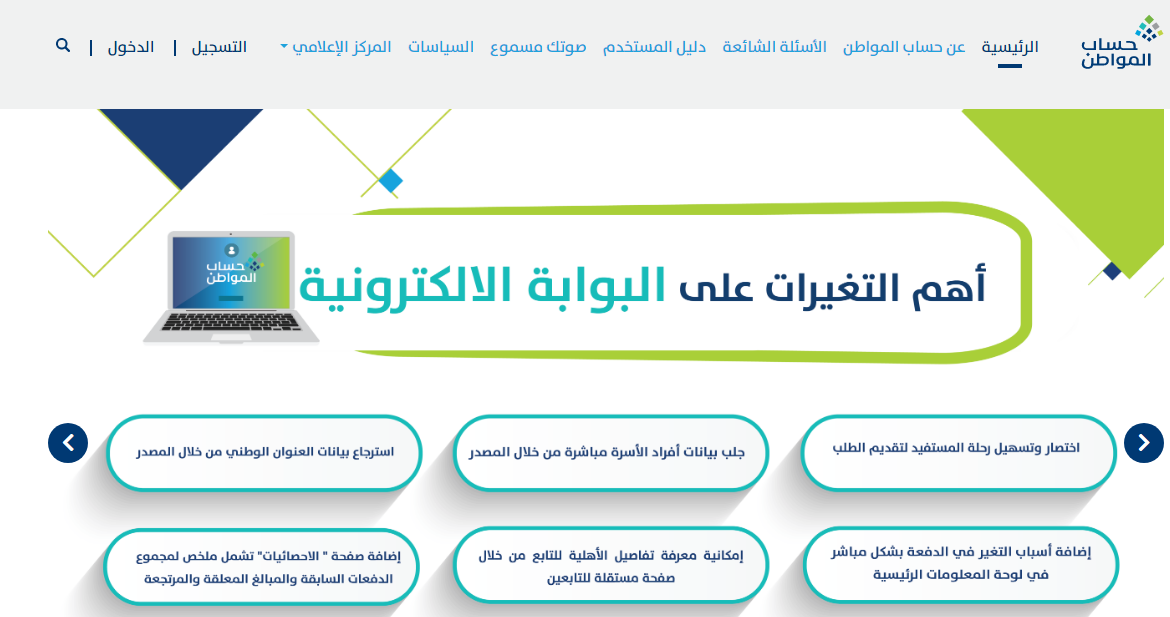 حساب المواطن

الرئيسية عن حساب المواطن الأسئلة الشائعة دليل المستخدم صوتك مسموع السياسات المركز الإعلامي التسجيل | الدخول |

حساب المواطن

أهم التغيرات على البوابة الالكترونية

اختصار وتسهيل رحلة المستفيد لتقديم الطلب

جلب بيانات أفراد الأسرة مباشرة من خلال المصدر

استرجاع بيانات العنوان الوطني من خلال المصدر

إضافة أسباب التغير في الدفعة بشكل مباشر في لوحة المعلومات الرئيسية

إمكانية معرفة تفاصيل الأهلية للتابع من خلال صفحة مستقلة للتابعين

إضافة صفحة " الاحصائيات" تشمل ملخص لمجموع الدفعات السابقة والمبالغ المعلقة والمرتجعة